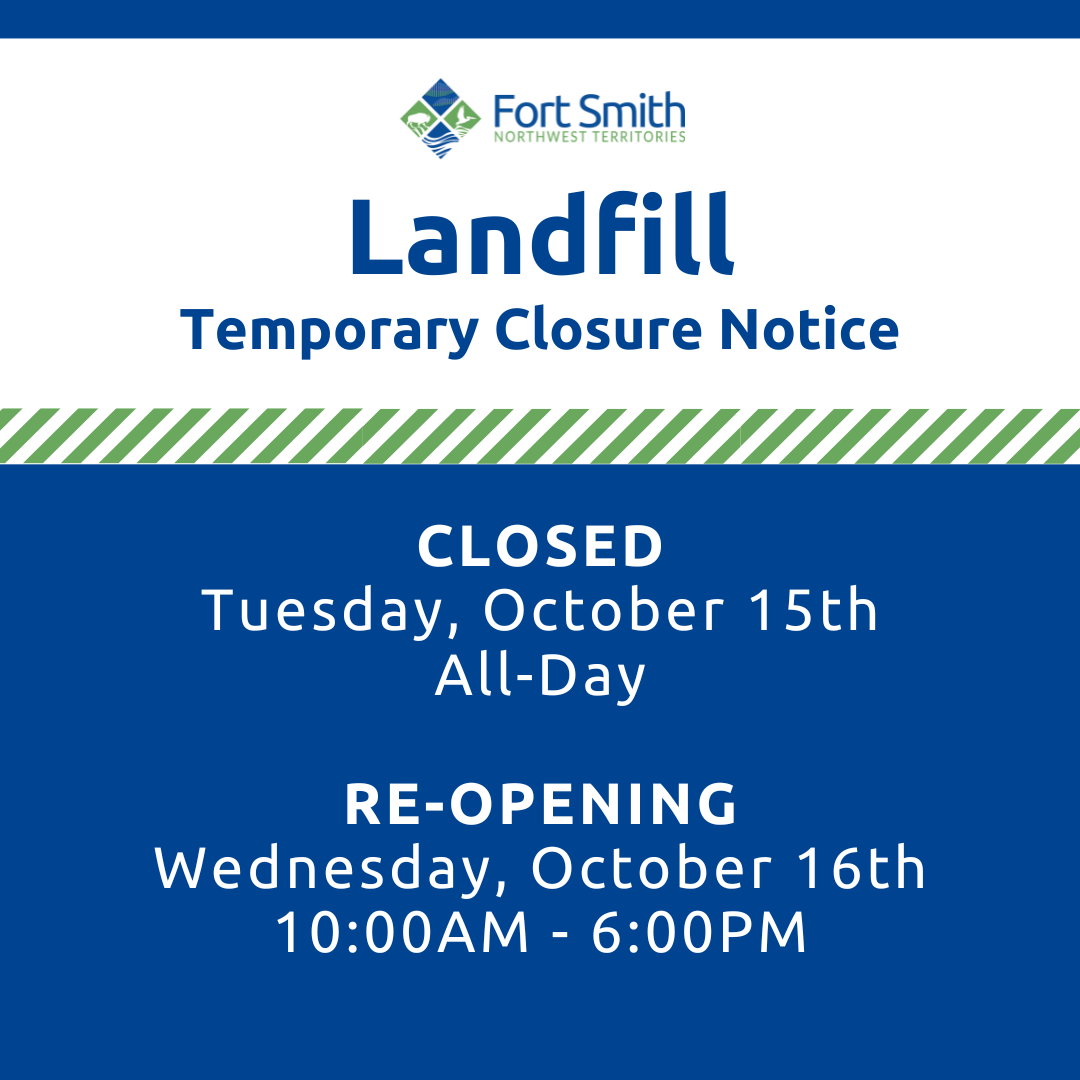 Fort Smith
NORTHWEST TERRITORIES

Landfill
Temporary Closure Notice

CLOSED
Tuesday, October 15th
All-Day

RE-OPENING
Wednesday, October 16th
10:00AM - 6:00PM